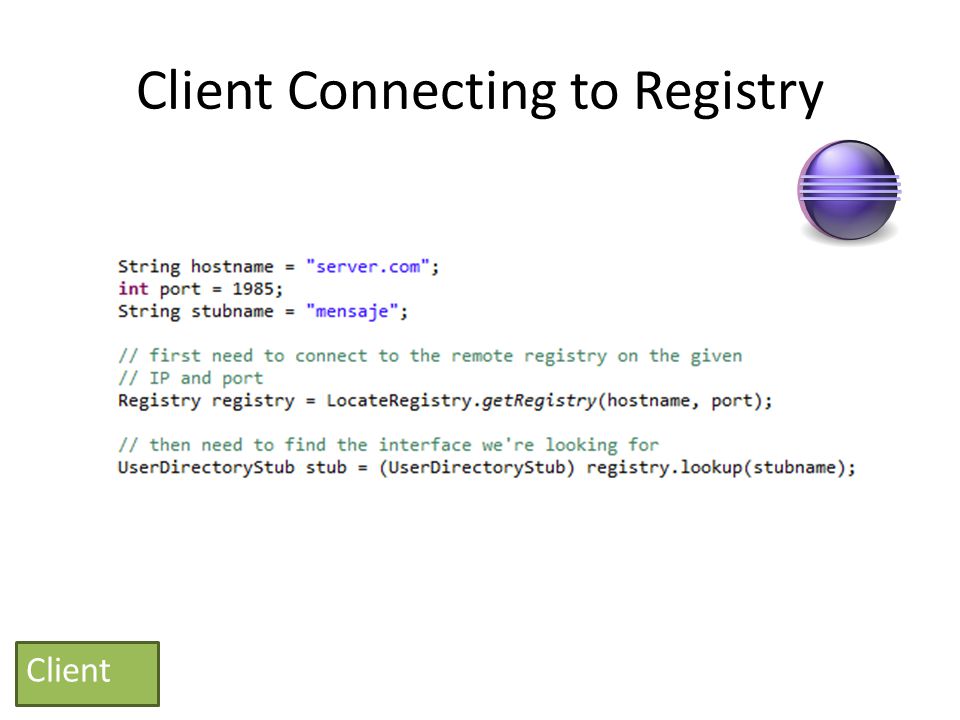 Client Connecting to Registry

String hostname = "server.com";
int port = 1985;
String stubname = "mensaje";

// first need to connect to the remote registry on the given
// IP and port
Registry registry = LocateRegistry.getRegistry(hostname, port);

// then need to find the interface we're looking for
UserDirectoryStub stub = (UserDirectoryStub) registry.lookup(stubname);

Client